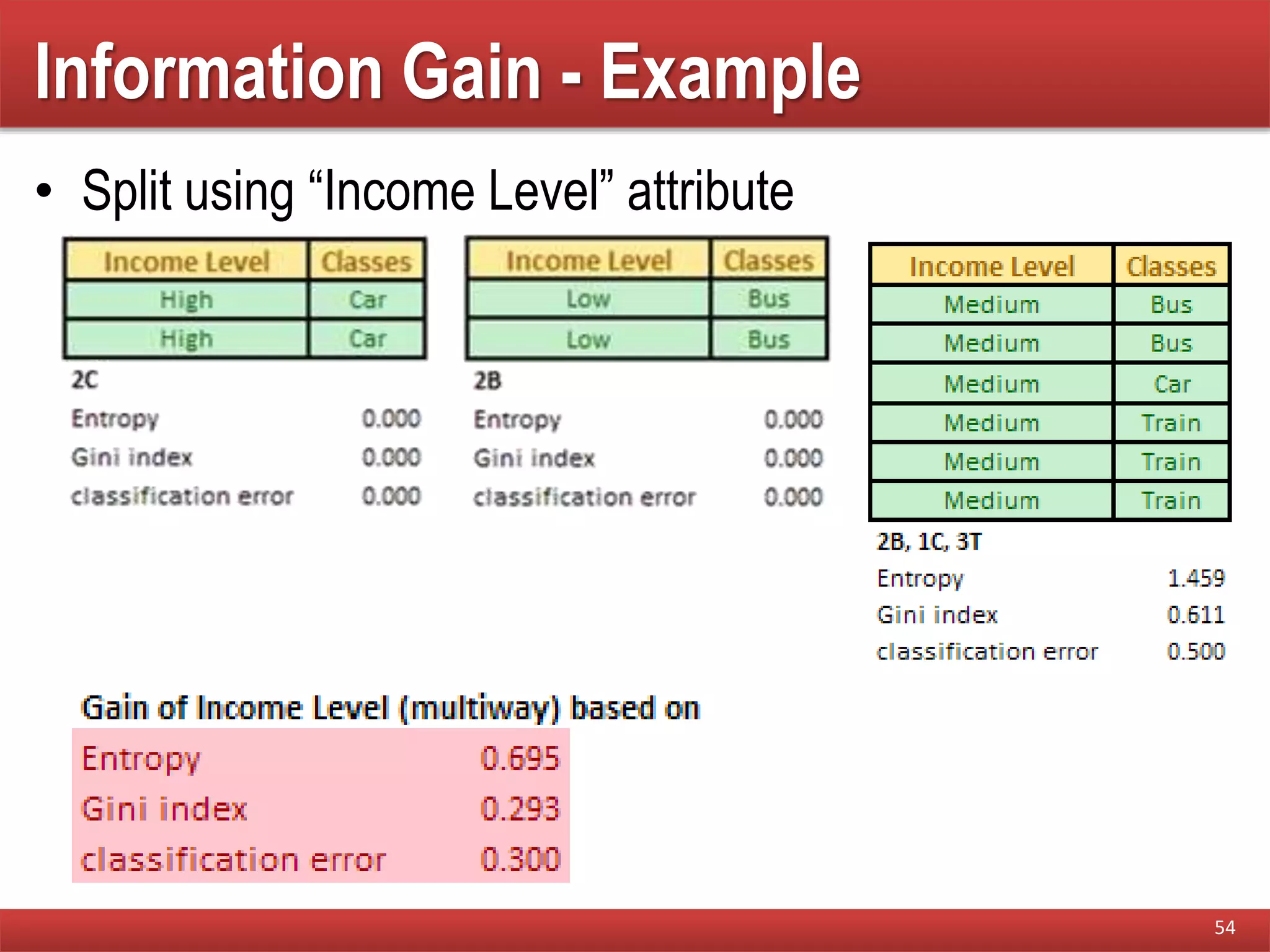 Information Gain - Example

• Split using “Income Level” attribute

| Income Level | Classes |
|---|---|
| High | Car |
| High | Car |

2C

| | |
|---|---|
| Entropy | 0.000 |
| Gini index | 0.000 |
| classification error | 0.000 |

| Income Level | Classes |
|---|---|
| Low | Bus |
| Low | Bus |

2B

| | |
|---|---|
| Entropy | 0.000 |
| Gini index | 0.000 |
| classification error | 0.000 |

| Income Level | Classes |
|---|---|
| Medium | Bus |
| Medium | Bus |
| Medium | Car |
| Medium | Train |
| Medium | Train |
| Medium | Train |

2B, 1C, 3T

| | |
|---|---|
| Entropy | 1.459 |
| Gini index | 0.611 |
| classification error | 0.500 |

Gain of Income Level (multiway) based on

| | |
|---|---|
| Entropy | 0.695 |
| Gini index | 0.293 |
| classification error | 0.300 |

54